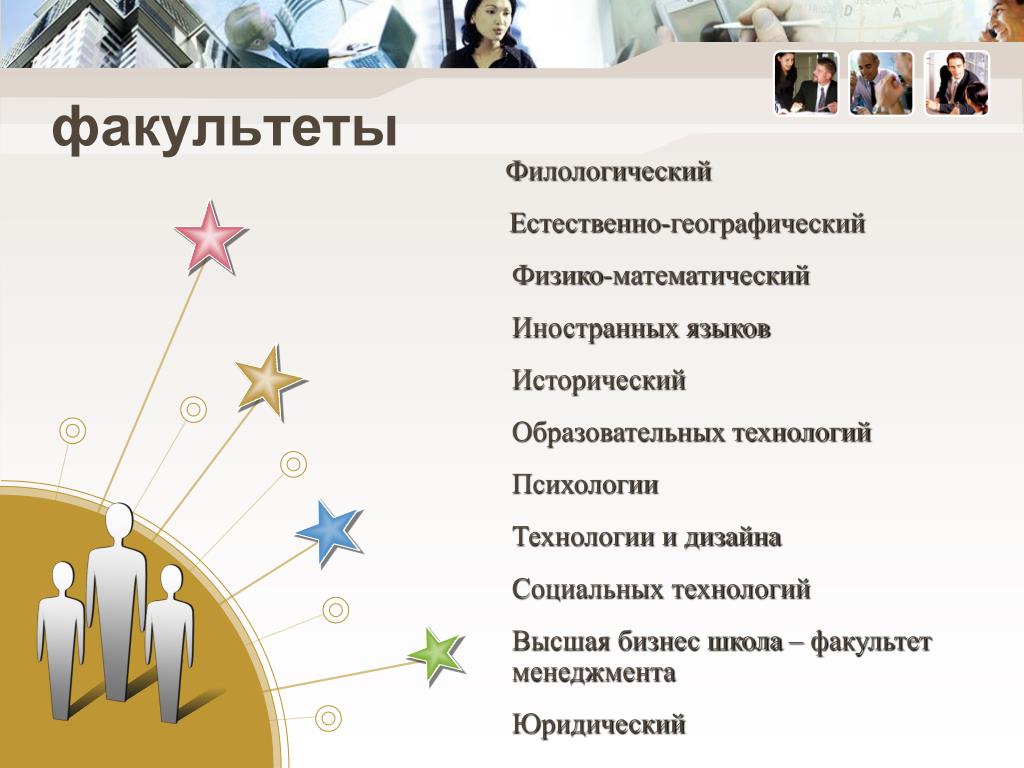 факультеты

Филологический

Естественно-географический

Физико-математический

Иностранных языков

Исторический

Образовательных технологий

Психологии

Технологии и дизайна

Социальных технологий

Высшая бизнес школа – факультет менеджмента

Юридический